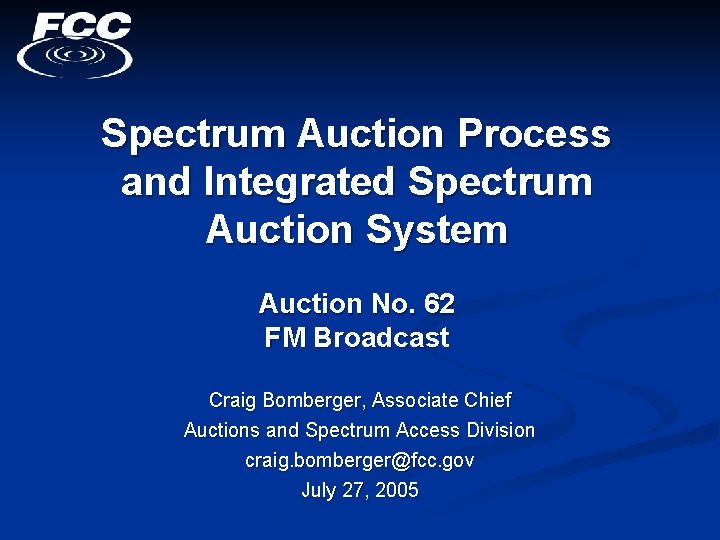 FCC

Spectrum Auction Process and Integrated Spectrum Auction System

Auction No. 62
FM Broadcast

Craig Bomberger, Associate Chief
Auctions and Spectrum Access Division
craig.bomberger@fcc.gov
July 27, 2005